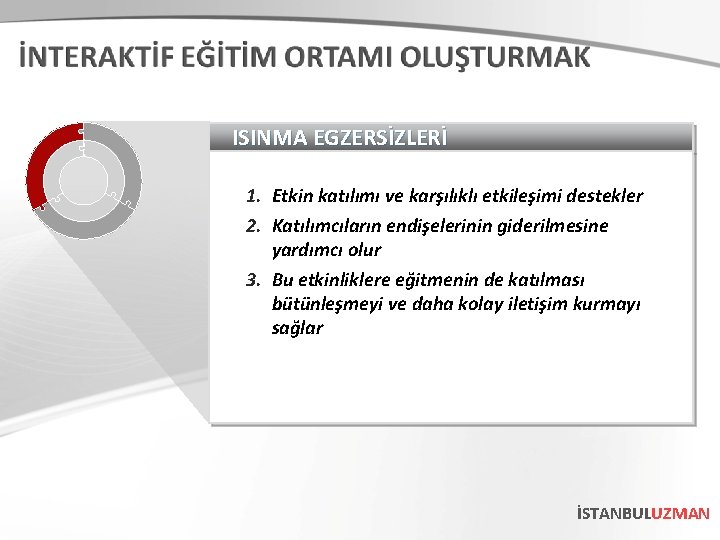 İNTERAKTİF EĞİTİM ORTAMI OLUŞTURMAK

ISINMA EGZERSİZLERİ

1. Etkin katılımı ve karşılıklı etkileşimi destekler
2. Katılımcıların endişelerinin giderilmesine yardımcı olur
3. Bu etkinliklere eğitmenin de katılması bütünleşmeyi ve daha kolay iletişim kurmayı sağlar

İSTANBULUZMAN